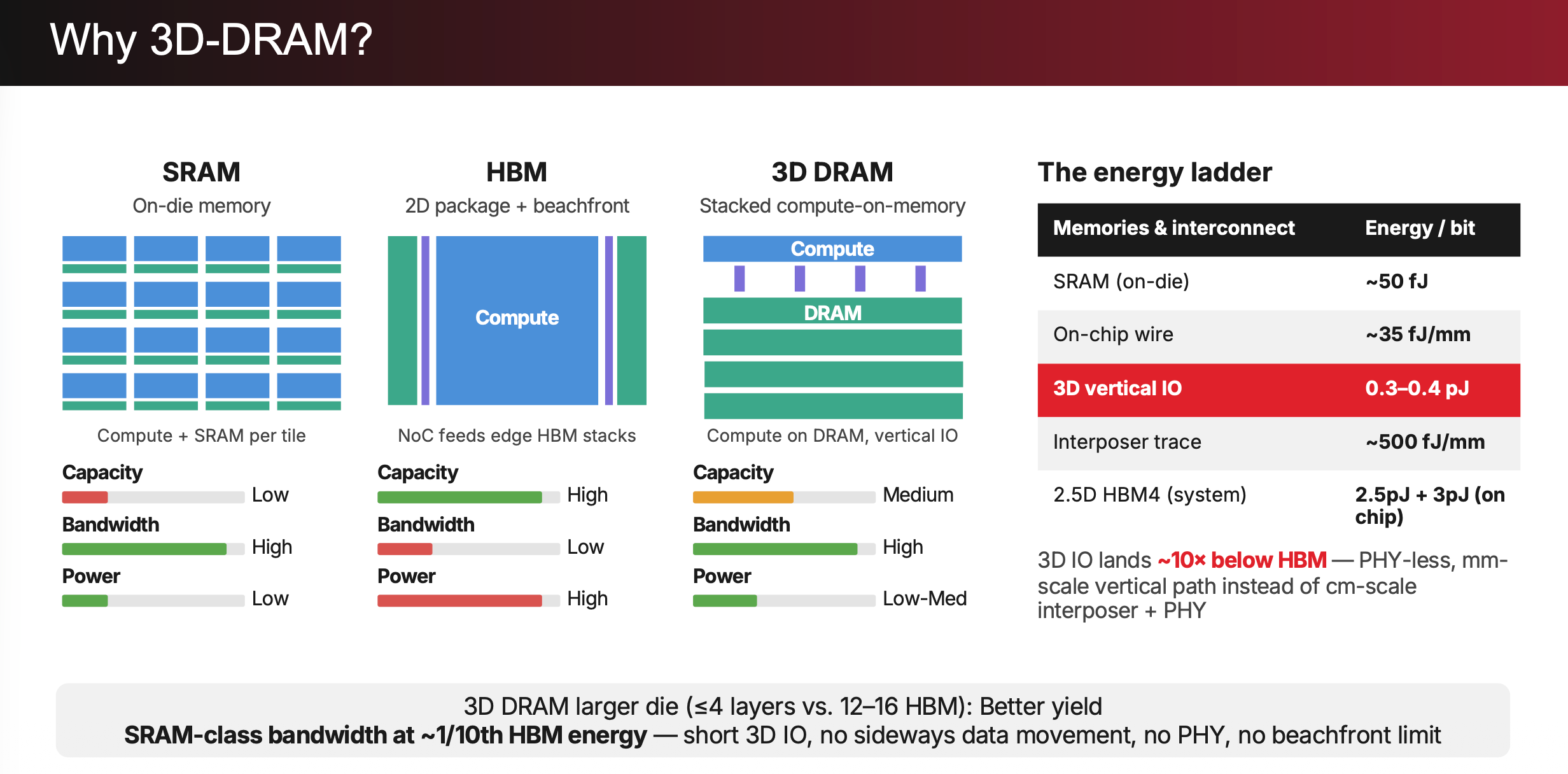 Why 3D-DRAM?

SRAM
On-die memory

Compute + SRAM per tile

Capacity
Low
Bandwidth
High
Power
Low

HBM
2D package + beachfront

Compute

NoC feeds edge HBM stacks

Capacity
High
Bandwidth
Low
Power
High

3D DRAM
Stacked compute-on-memory

Compute
DRAM

Compute on DRAM, vertical IO

Capacity
Medium
Bandwidth
High
Power
Low-Med

The energy ladder

| Memories & interconnect | Energy / bit |
|---|---|
| SRAM (on-die) | ~50 fJ |
| On-chip wire | ~35 fJ/mm |
| 3D vertical IO | 0.3–0.4 pJ |
| Interposer trace | ~500 fJ/mm |
| 2.5D HBM4 (system) | 2.5pJ + 3pJ (on chip) |

3D IO lands ~10× below HBM — PHY-less, mm-scale vertical path instead of cm-scale interposer + PHY

3D DRAM larger die (≤4 layers vs. 12–16 HBM): Better yield
SRAM-class bandwidth at ~1/10th HBM energy — short 3D IO, no sideways data movement, no PHY, no beachfront limit